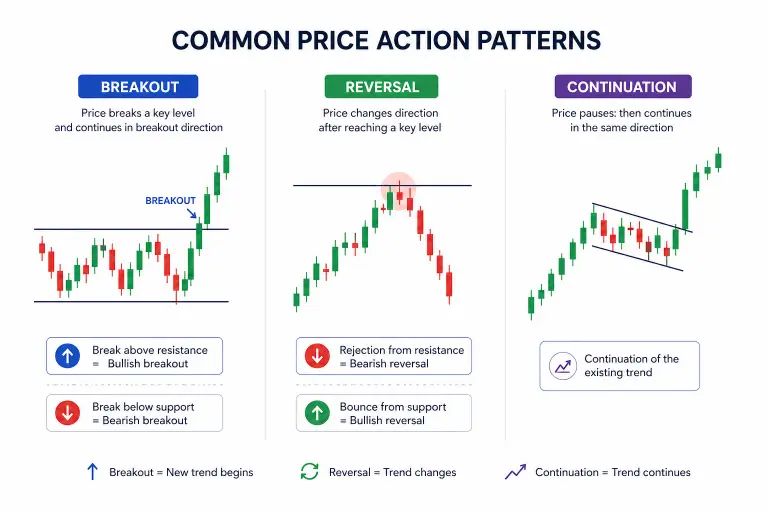 COMMON PRICE ACTION PATTERNS

BREAKOUT

Price breaks a key level and continues in breakout direction

BREAKOUT

Break above resistance = Bullish breakout

Break below support = Bearish breakout

REVERSAL

Price changes direction after reaching a key level

Rejection from resistance = Bearish reversal

Bounce from support = Bullish reversal

CONTINUATION

Price pauses: then continues in the same direction

Continuation of the existing trend

Breakout = New trend begins

Reversal = Trend changes

Continuation = Trend continues